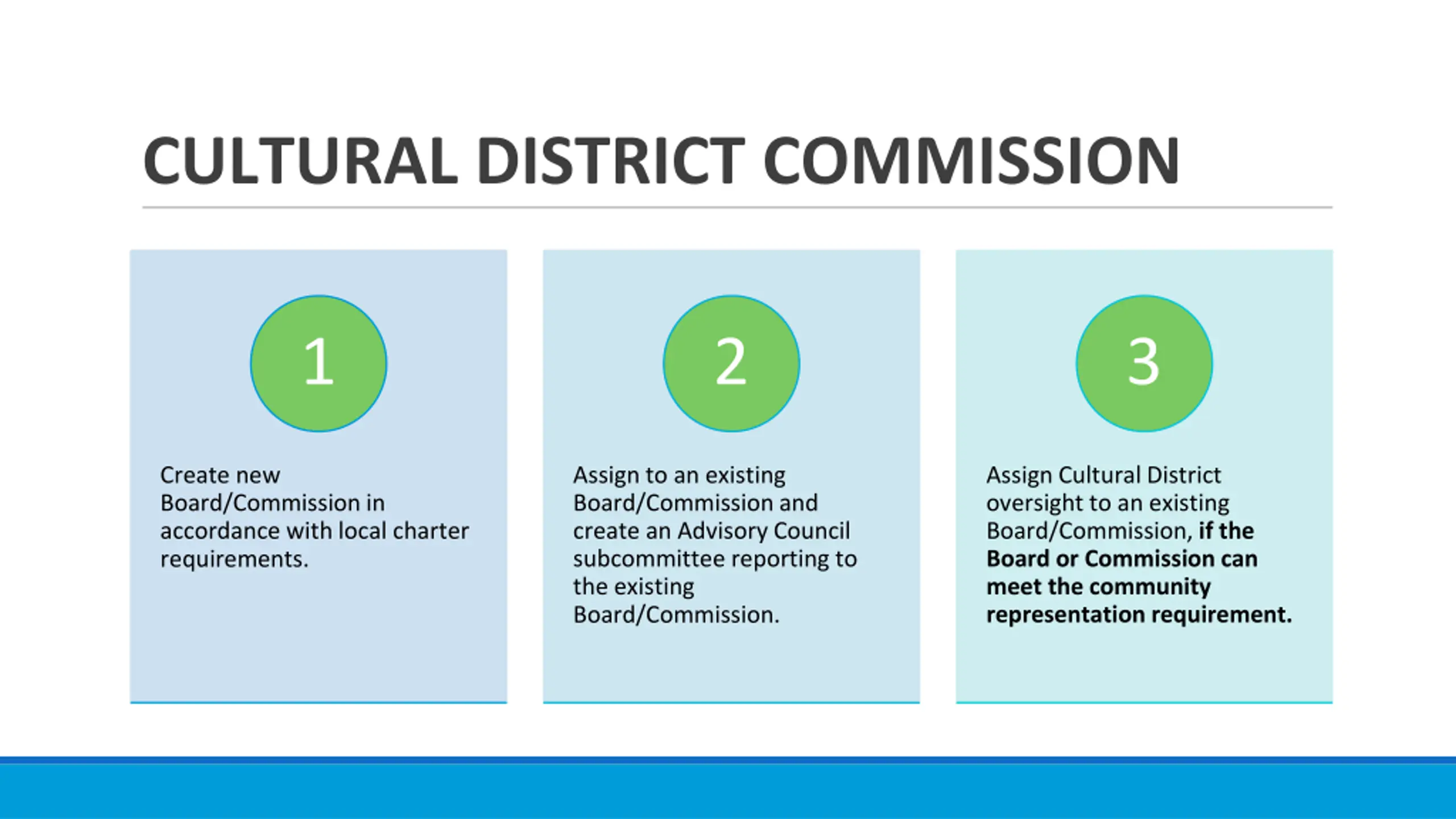 CULTURAL DISTRICT COMMISSION

1

Create new Board/Commission in accordance with local charter requirements.

2

Assign to an existing Board/Commission and create an Advisory Council subcommittee reporting to the existing Board/Commission.

3

Assign Cultural District oversight to an existing Board/Commission, if the Board or Commission can meet the community representation requirement.